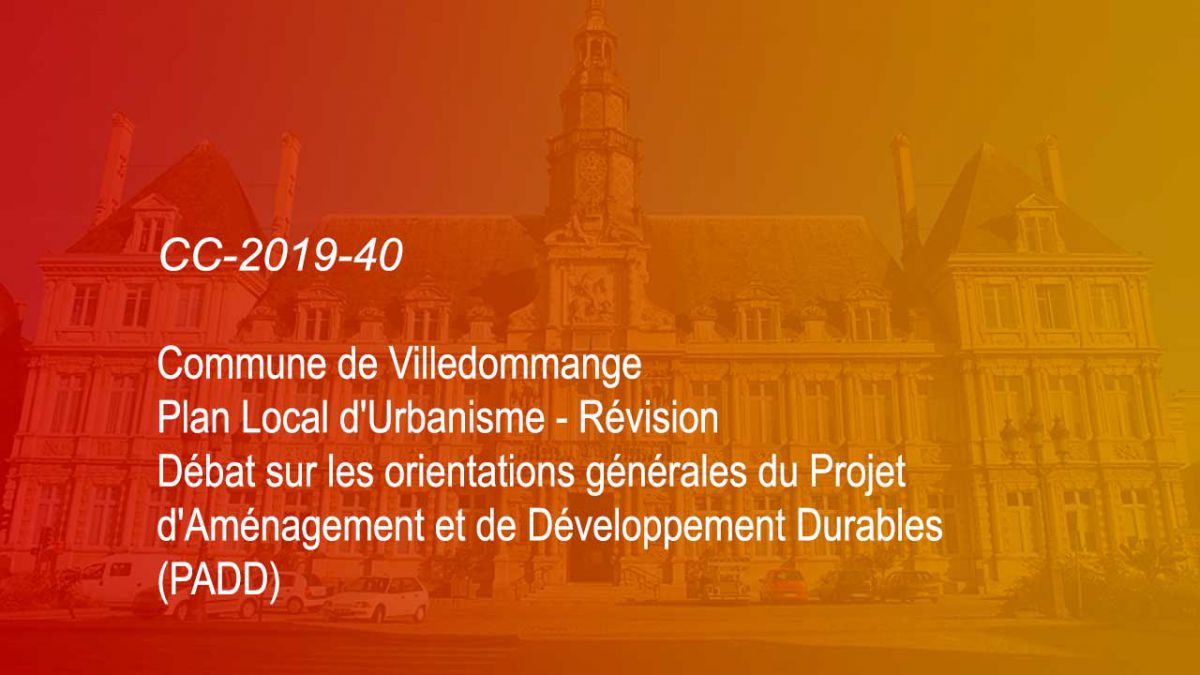 CC-2019-40

Commune de Villedommange
Plan Local d'Urbanisme - Révision
Débat sur les orientations générales du Projet d'Aménagement et de Développement Durables (PADD)